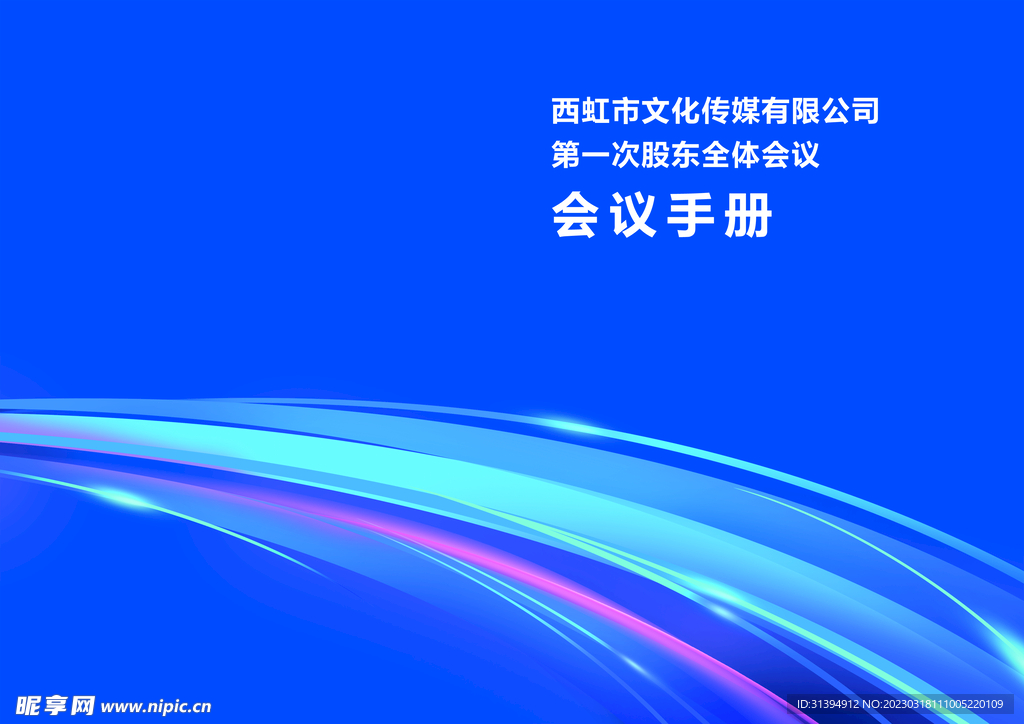 西虹市文化传媒有限公司
第一次股东全体会议
会议手册

昵享网 www.nipic.cn

ID:31394912 NO:20230318111005220109